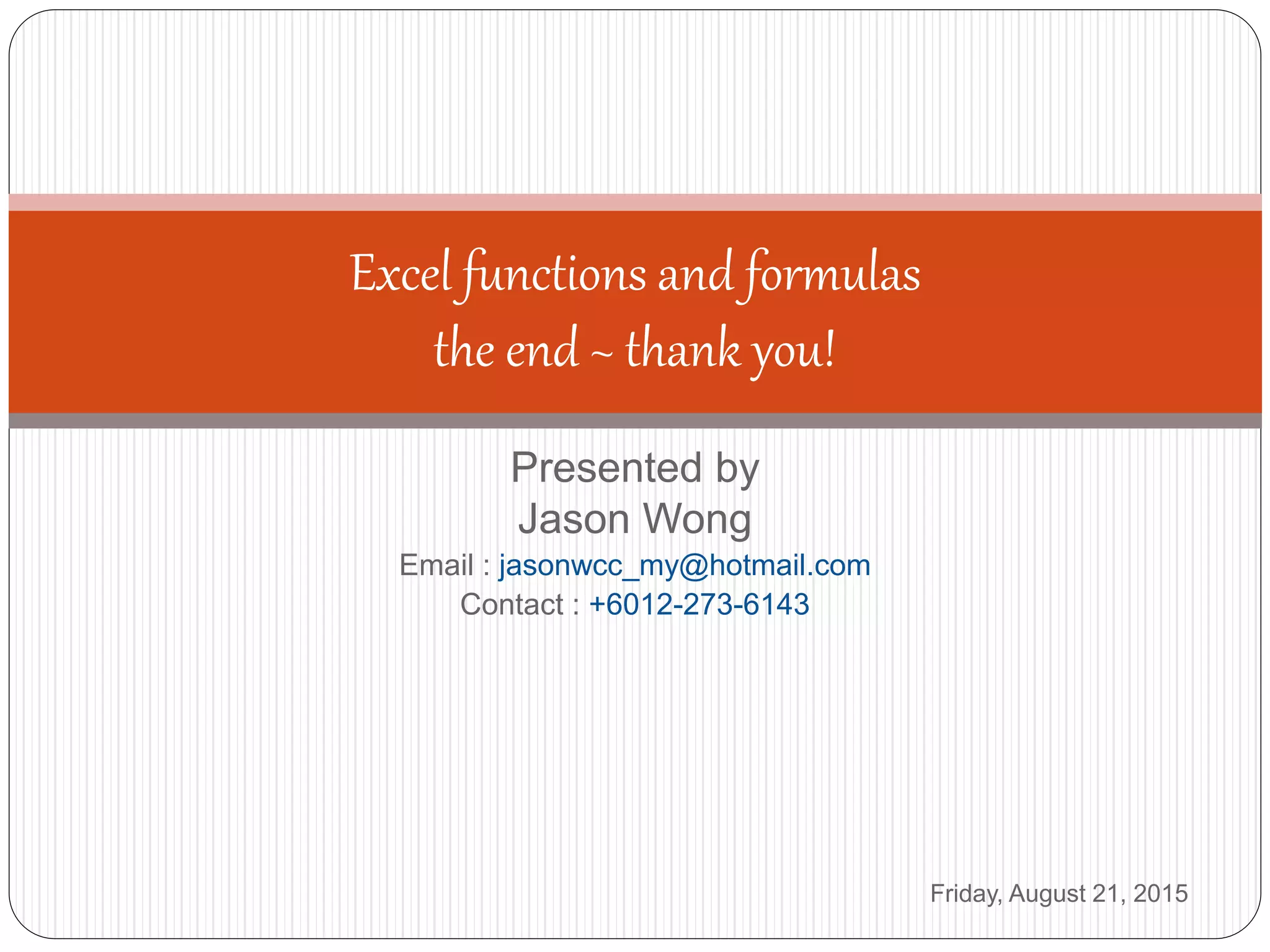 Excel functions and formulas
the end ~ thank you!

Presented by
Jason Wong
Email : jasonwcc_my@hotmail.com
Contact : +6012-273-6143

Friday, August 21, 2015